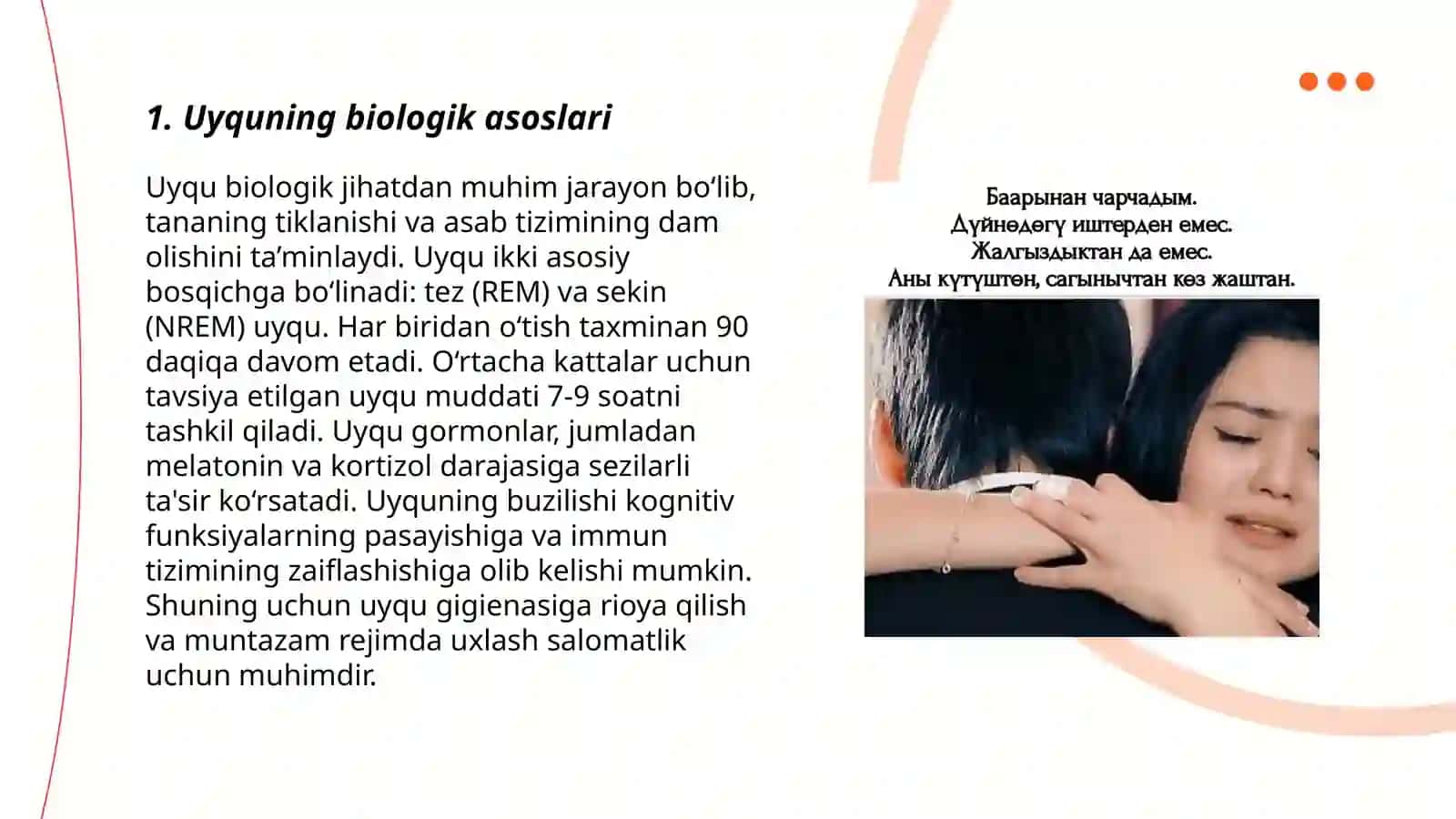 1. Uyquning biologik asoslari

Uyqu biologik jihatdan muhim jarayon bo‘lib, tananing tiklanishi va asab tizimining dam olishini ta’minlaydi. Uyqu ikki asosiy bosqichga bo‘linadi: tez (REM) va sekin (NREM) uyqu. Har biridan o‘tish taxminan 90 daqiqa davom etadi. O‘rtacha kattalar uchun tavsiya etilgan uyqu muddati 7-9 soatni tashkil qiladi. Uyqu gormonlar, jumladan melatonin va kortizol darajasiga sezilarli ta'sir ko‘rsatadi. Uyquning buzilishi kognitiv funksiyalarning pasayishiga va immun tizimining zaiflashishiga olib kelishi mumkin. Shuning uchun uyqu gigienasiga rioya qilish va muntazam rejimda uxlash salomatlik uchun muhimdir.

Баарынан чарчадым.
Дүйнөдөгү иштерден емес.
Жалгыздыктан да емес.
Аны күтүштөн, сагынычтан көз жаштан.